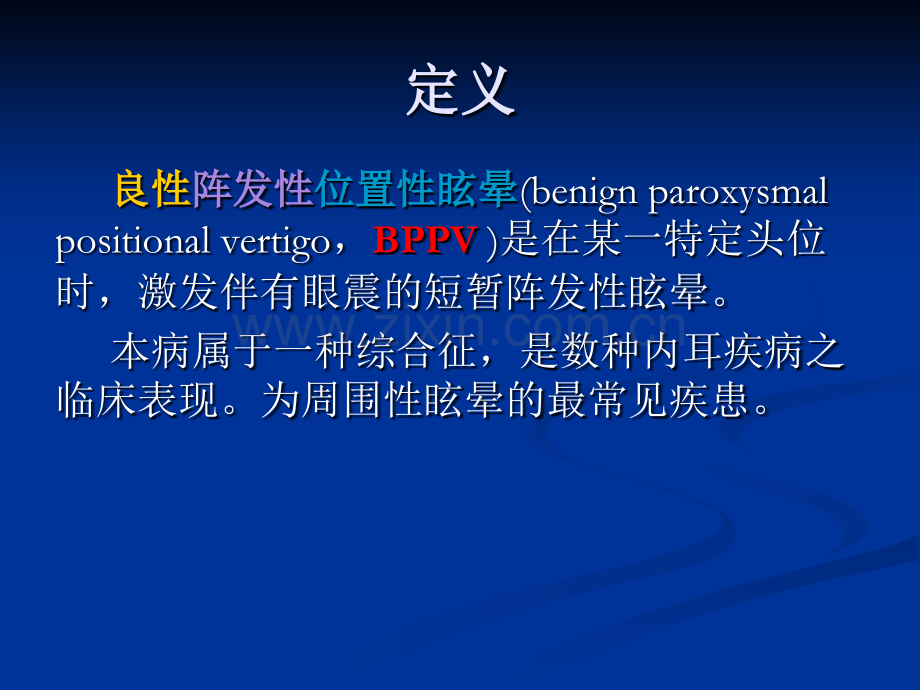 定义

良性阵发性位置性眩晕(benign paroxysmal positional vertigo，BPPV)是在某一特定头位时，激发伴有眼震的短暂阵发性眩晕。

本病属于一种综合征，是数种内耳疾病之临床表现。为周围性眩晕的最常见疾患。

www.zixin.com.cn